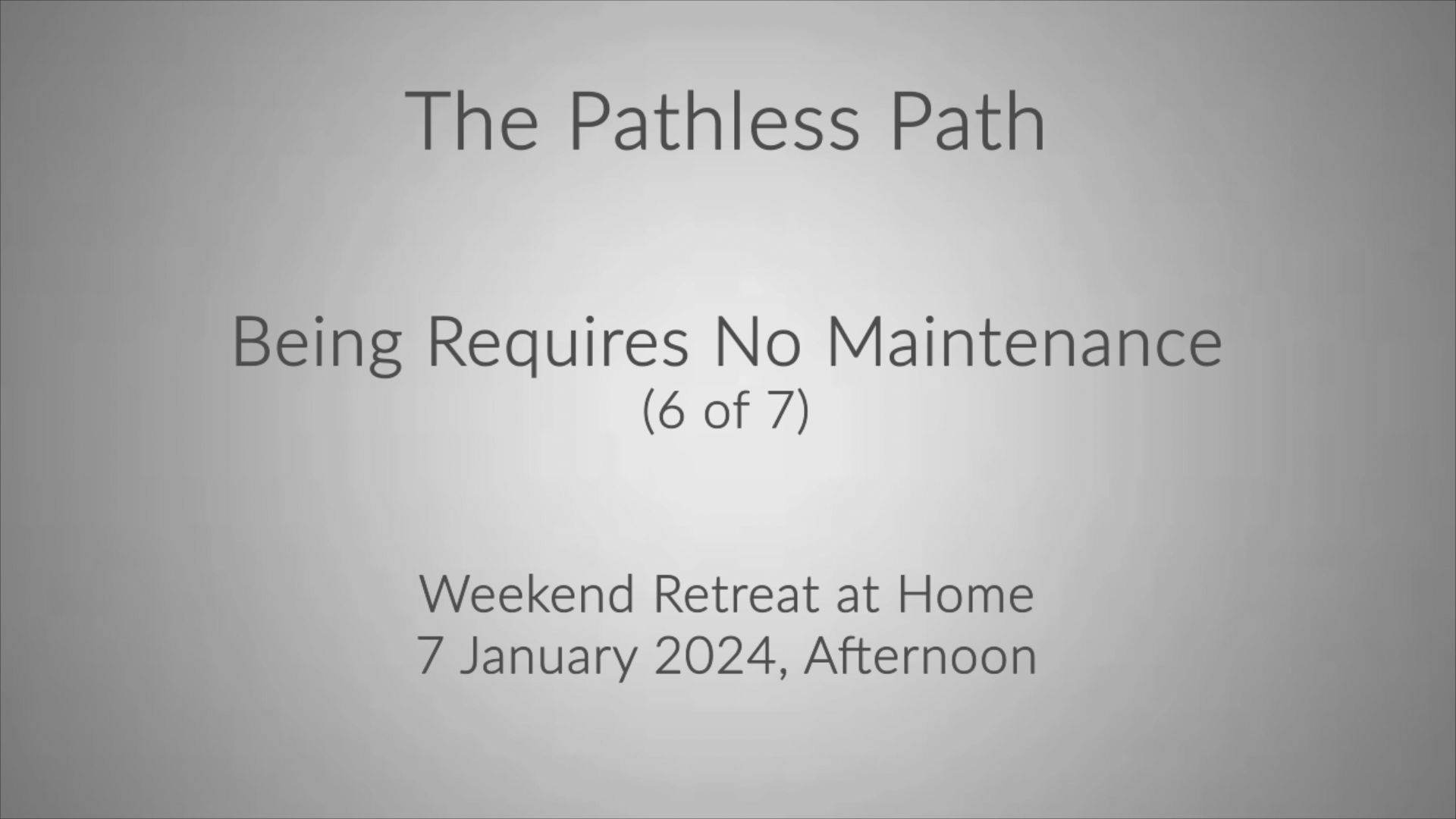 The Pathless Path

Being Requires No Maintenance
(6 of 7)

Weekend Retreat at Home
7 January 2024, Afternoon